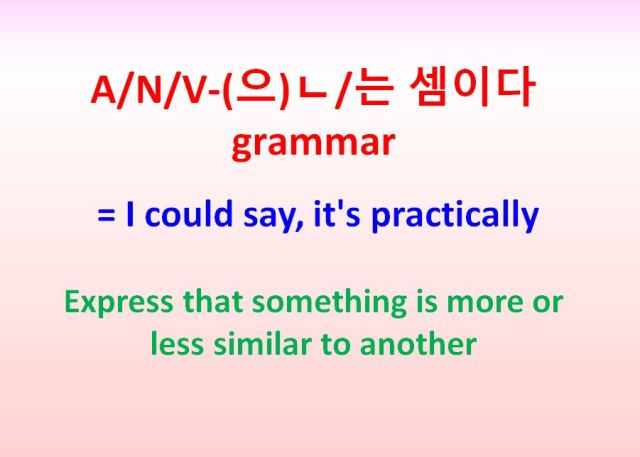 A/N/V-(으)ㄴ/는 셈이다
grammar

= I could say, it's practically

Express that something is more or less similar to another